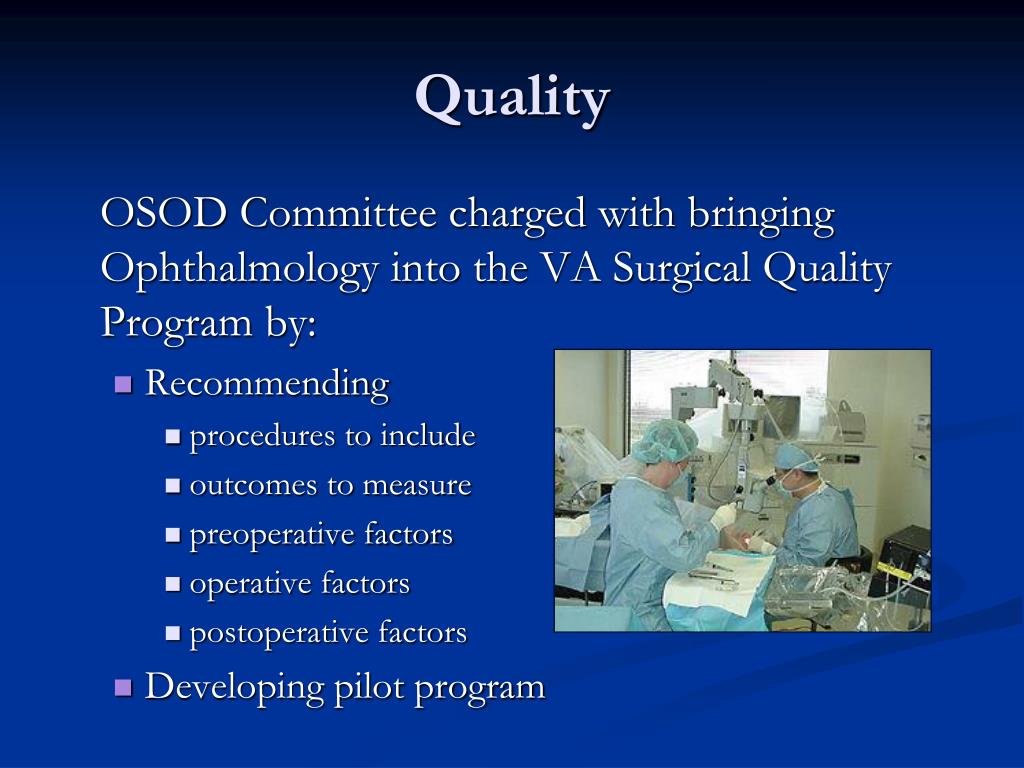 Quality

OSOD Committee charged with bringing Ophthalmology into the VA Surgical Quality Program by:

- Recommending
  - procedures to include
  - outcomes to measure
  - preoperative factors
  - operative factors
  - postoperative factors
- Developing pilot program